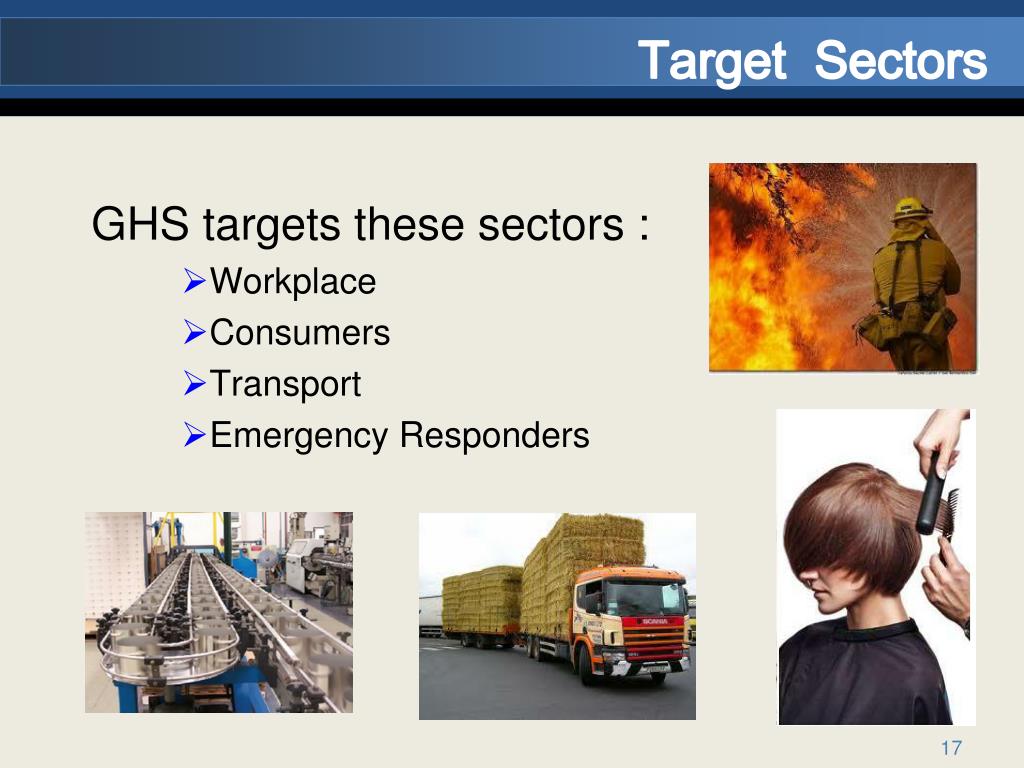 Target Sectors

GHS targets these sectors :

➢Workplace
➢Consumers
➢Transport
➢Emergency Responders

SCANIA

17